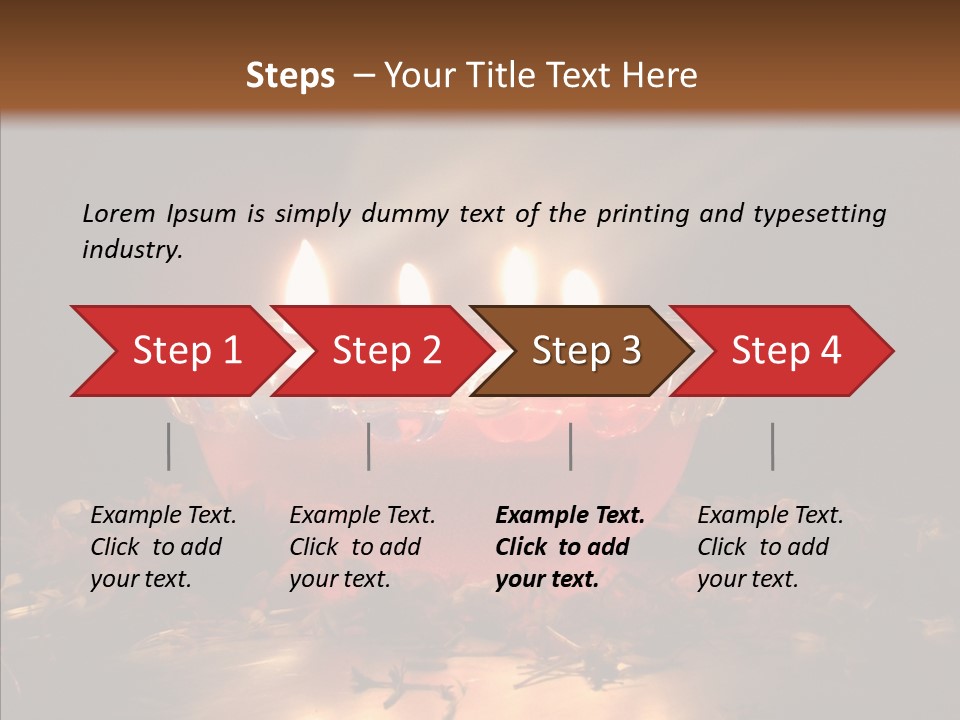 Steps – Your Title Text Here

Lorem Ipsum is simply dummy text of the printing and typesetting industry.

Step 1

Step 2

Step 3

Step 4

Example Text. Click to add your text.

Example Text. Click to add your text.

Example Text. Click to add your text.

Example Text. Click to add your text.